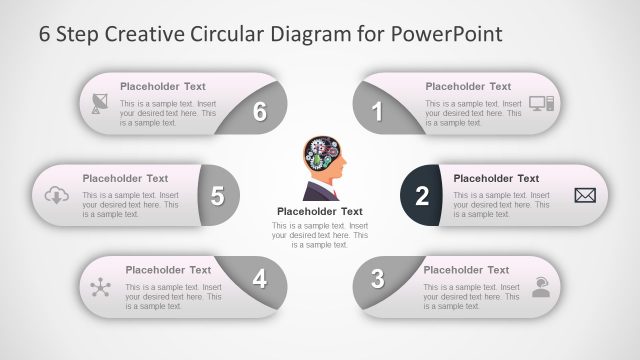 6 Step Creative Circular Diagram for PowerPoint

Placeholder Text
This is a sample text. Insert your desired text here. This is a sample text.
6

1
Placeholder Text
This is a sample text. Insert your desired text here. This is a sample text.

Placeholder Text
This is a sample text. Insert your desired text here. This is a sample text.
5

Placeholder Text
This is a sample text. Insert your desired text here. This is a sample text.

2
Placeholder Text
This is a sample text. Insert your desired text here. This is a sample text.

Placeholder Text
This is a sample text. Insert your desired text here. This is a sample text.
4

3
Placeholder Text
This is a sample text. Insert your desired text here. This is a sample text.